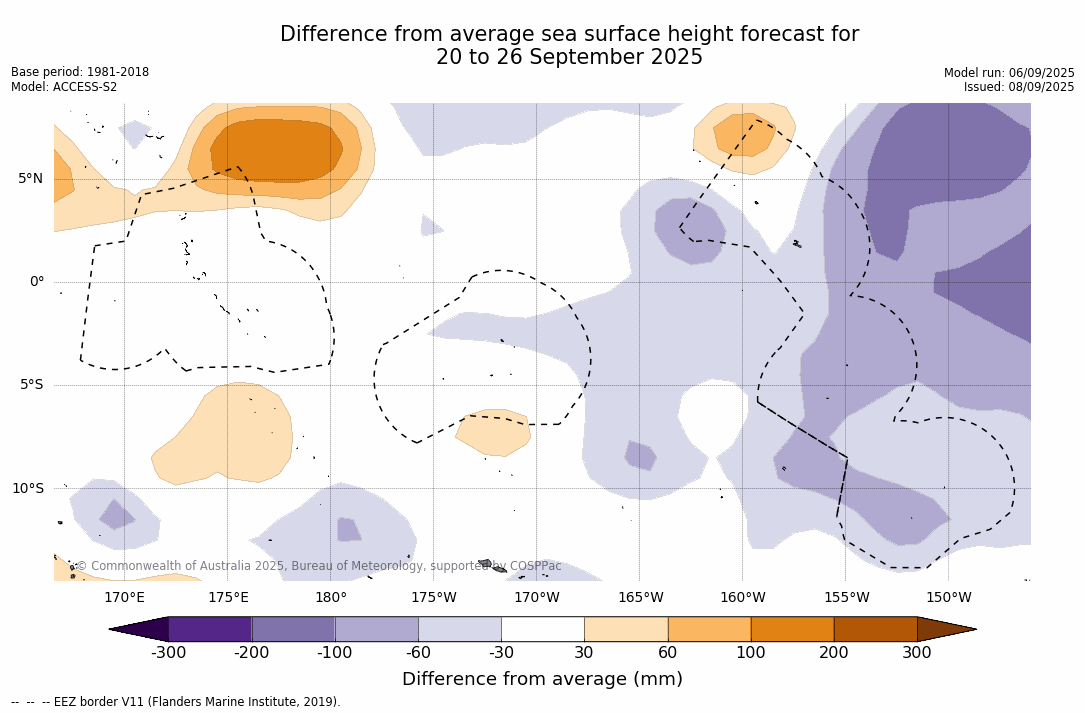 Difference from average sea surface height forecast for
20 to 26 September 2025

Base period: 1981-2018
Model: ACCESS-S2

Model run: 06/09/2025
Issued: 08/09/2025

5°N
0°
5°S
10°S

© Commonwealth of Australia 2025, Bureau of Meteorology, supported by COSPPac

170°E 175°E 180° 175°W 170°W 165°W 160°W 155°W 150°W

-300 -200 -100 -60 -30 30 60 100 200 300

Difference from average (mm)

-- -- -- EEZ border V11 (Flanders Marine Institute, 2019).